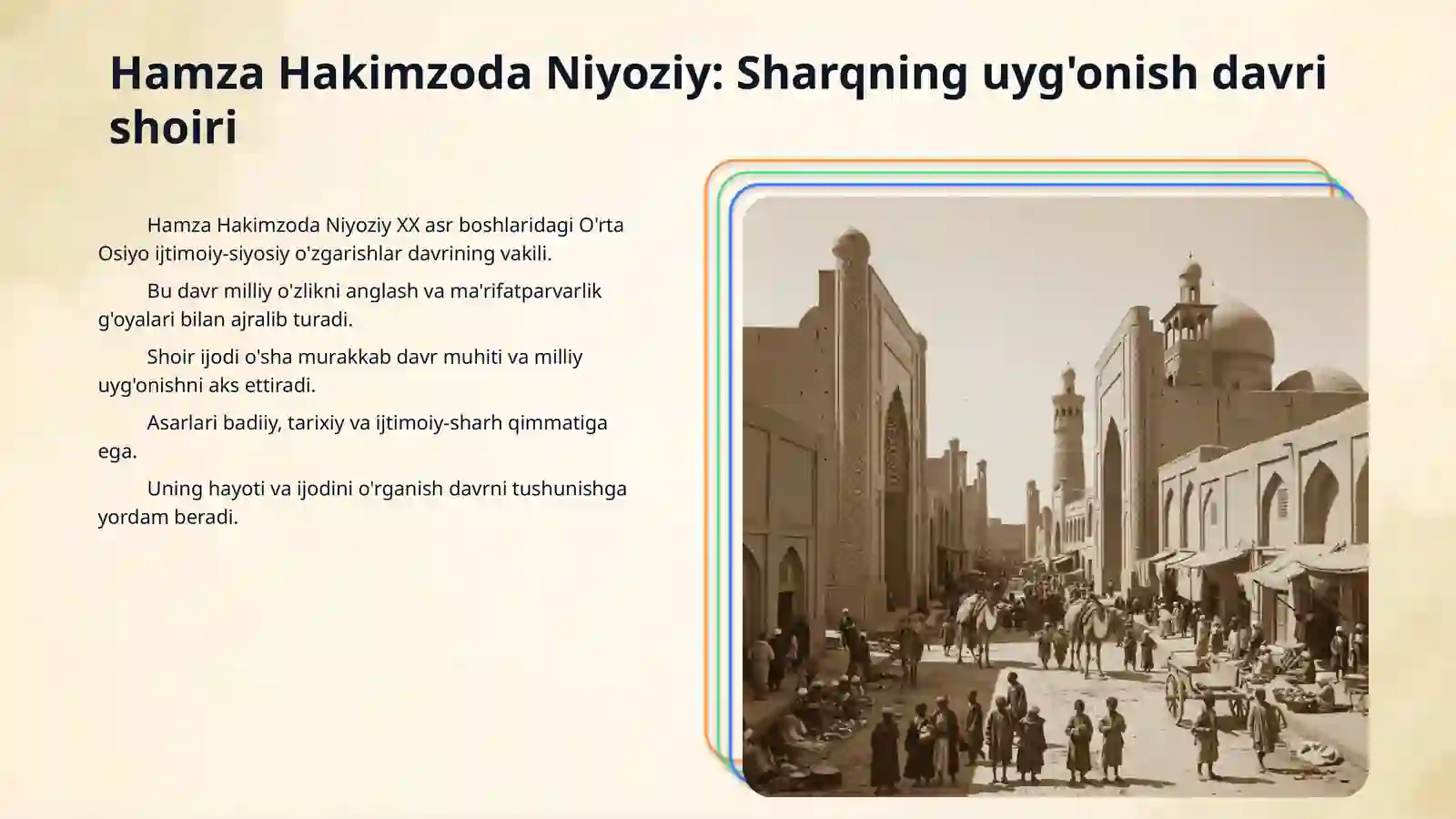 Hamza Hakimzoda Niyoziy: Sharqning uyg'onish davri shoiri

Hamza Hakimzoda Niyoziy XX asr boshlaridagi O'rta Osiyo ijtimoiy-siyosiy o'zgarishlar davrining vakili.

Bu davr milliy o'zlikni anglash va ma'rifatparvarlik g'oyalari bilan ajralib turadi.

Shoir ijodi o'sha murakkab davr muhiti va milliy uyg'onishni aks ettiradi.

Asarlari badiiy, tarixiy va ijtimoiy-sharh qimmatiga ega.

Uning hayoti va ijodini o'rganish davrni tushunishga yordam beradi.